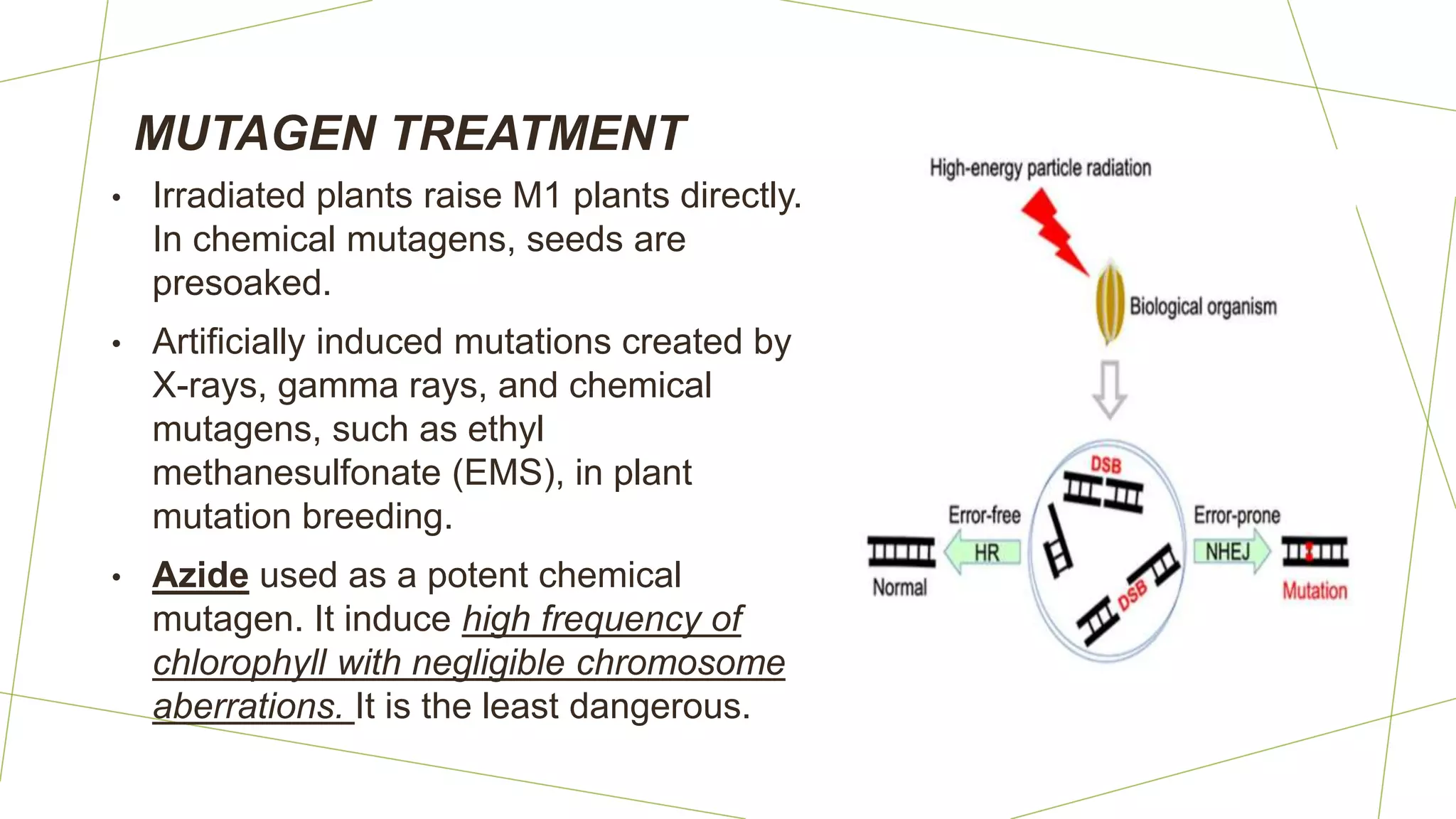 MUTAGEN TREATMENT

• Irradiated plants raise M1 plants directly. In chemical mutagens, seeds are presoaked.

• Artificially induced mutations created by X-rays, gamma rays, and chemical mutagens, such as ethyl methanesulfonate (EMS), in plant mutation breeding.

• Azide used as a potent chemical mutagen. It induce high frequency of chlorophyll with negligible chromosome aberrations. It is the least dangerous.

High-energy particle radiation

Biological organism

DSB

DSB

Error-free

HR

Normal

Error-prone

NHEJ

Mutation